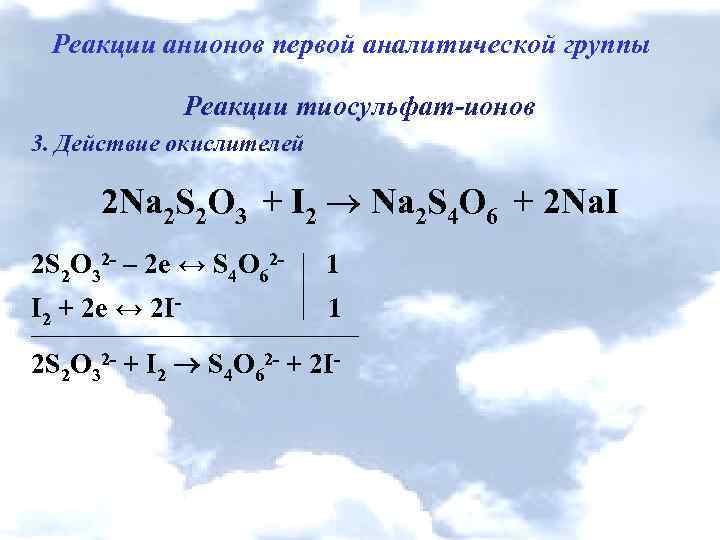 Реакции анионов первой аналитической группы

Реакции тиосульфат-ионов

3. Действие окислителей

$2Na_2S_2O_3 + I_2 \rightarrow Na_2S_4O_6 + 2NaI$

$2S_2O_3^{2-} - 2e \leftrightarrow S_4O_6^{2-}$ | 1
$I_2 + 2e \leftrightarrow 2I^-$ | 1

$2S_2O_3^{2-} + I_2 \rightarrow S_4O_6^{2-} + 2I^-$